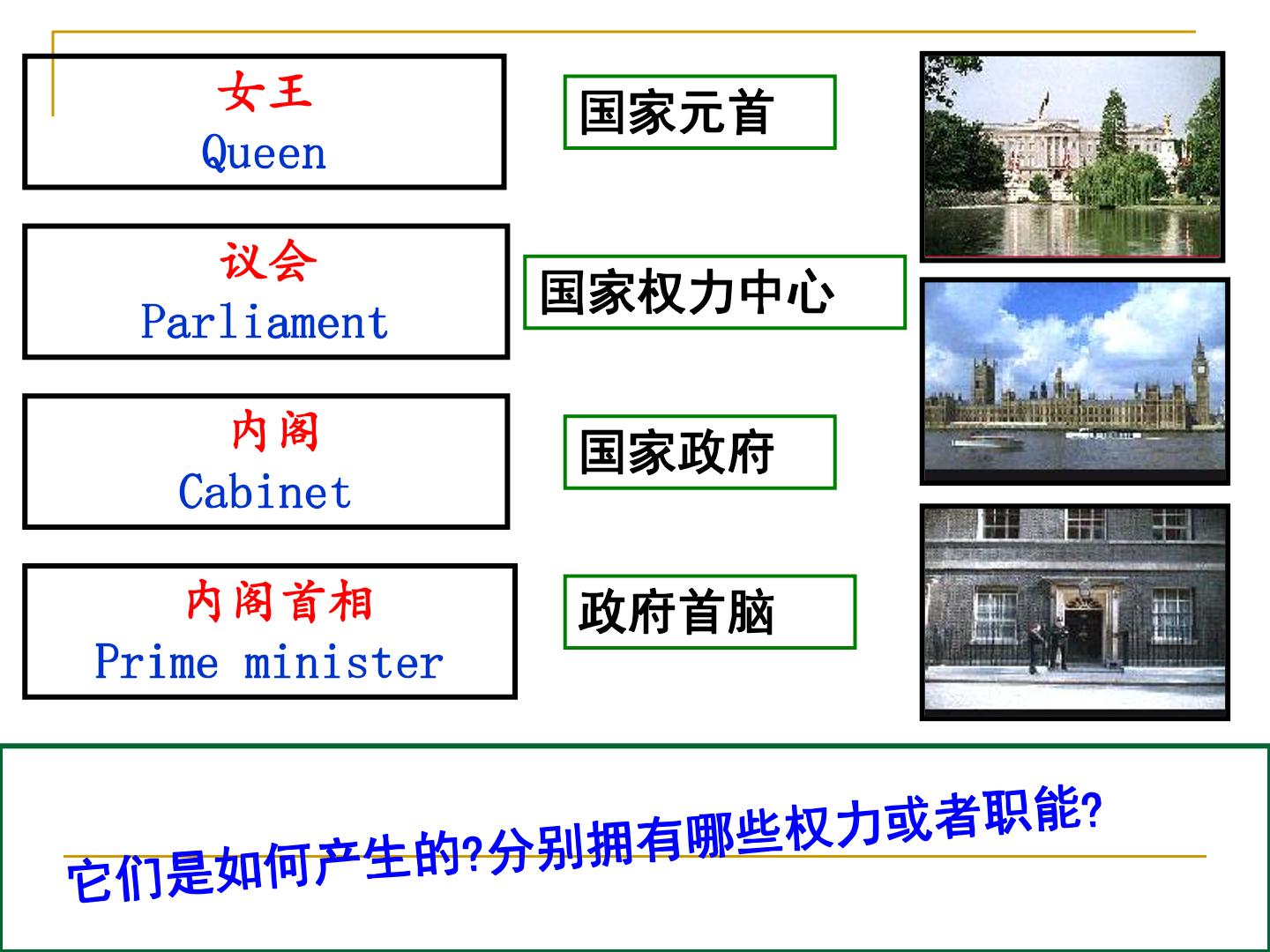 女王
Queen

国家元首

议会
Parliament

国家权力中心

内阁
Cabinet

国家政府

内阁首相
Prime minister

政府首脑

它们是如何产生的?分别拥有哪些权力或者职能?